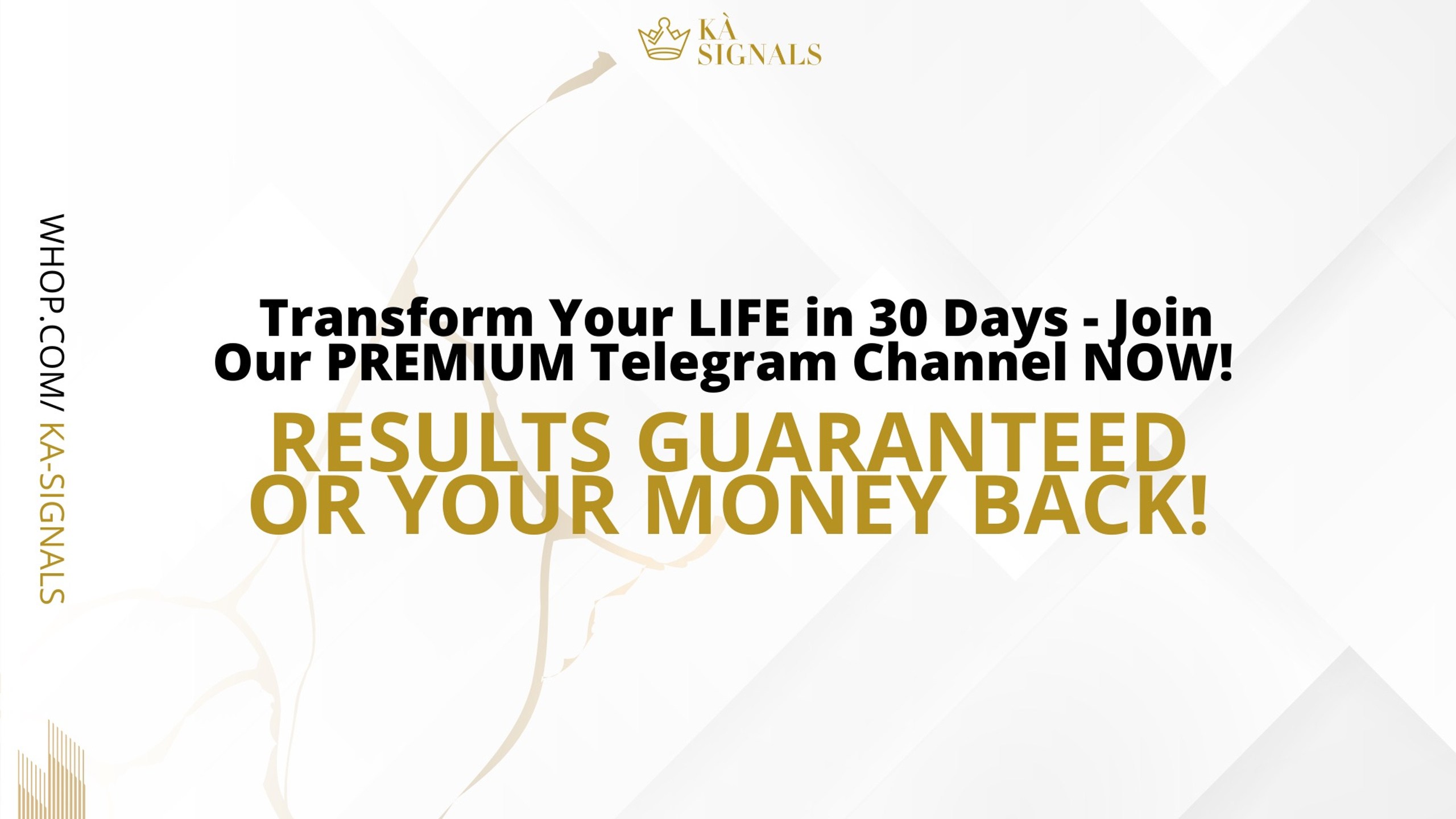 KÀ
SIGNALS

WHOP.COM/ KA-SIGNALS

Transform Your LIFE in 30 Days - Join Our PREMIUM Telegram Channel NOW!

RESULTS GUARANTEED OR YOUR MONEY BACK!